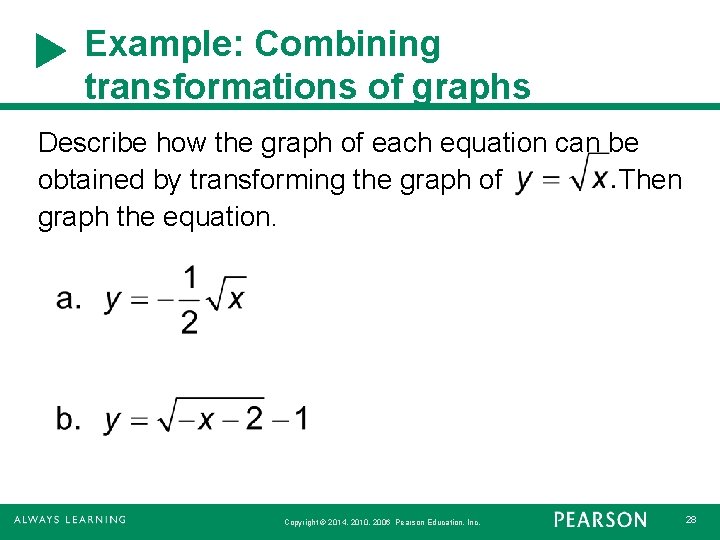 Example: Combining transformations of graphs

Describe how the graph of each equation can be obtained by transforming the graph of $y = \sqrt{x}$. Then graph the equation.

a. $y = -\frac{1}{2}\sqrt{x}$

b. $y = \sqrt{-x-2} - 1$

ALWAYS LEARNING    Copyright © 2014, 2010, 2006 Pearson Education, Inc.    PEARSON    28